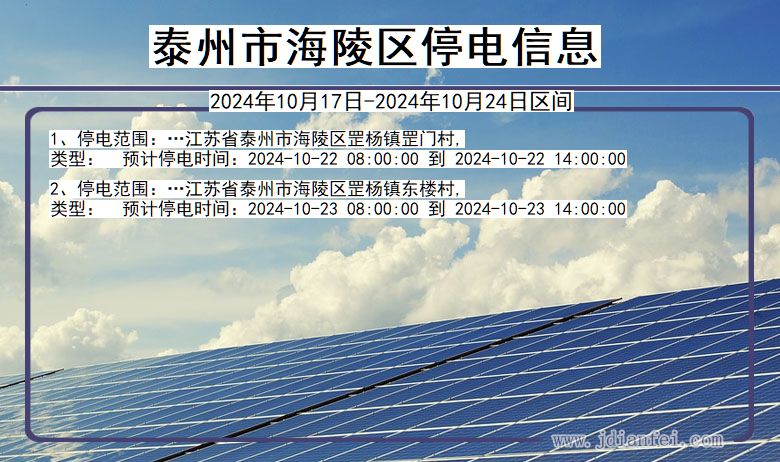 泰州市海陵区停电信息

2024年10月17日-2024年10月24日区间

1、停电范围：…江苏省泰州市海陵区罡杨镇罡门村,
类型：　预计停电时间：2024-10-22 08:00:00 到 2024-10-22 14:00:00

2、停电范围：…江苏省泰州市海陵区罡杨镇东楼村,
类型：　预计停电时间：2024-10-23 08:00:00 到 2024-10-23 14:00:00

www.jdianfei.com